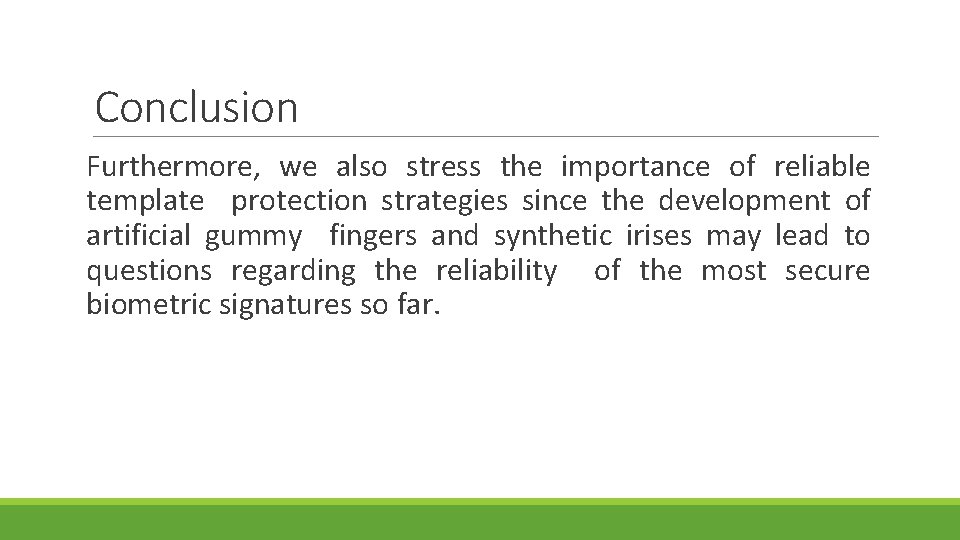 Conclusion

Furthermore, we also stress the importance of reliable template protection strategies since the development of artificial gummy fingers and synthetic irises may lead to questions regarding the reliability of the most secure biometric signatures so far.